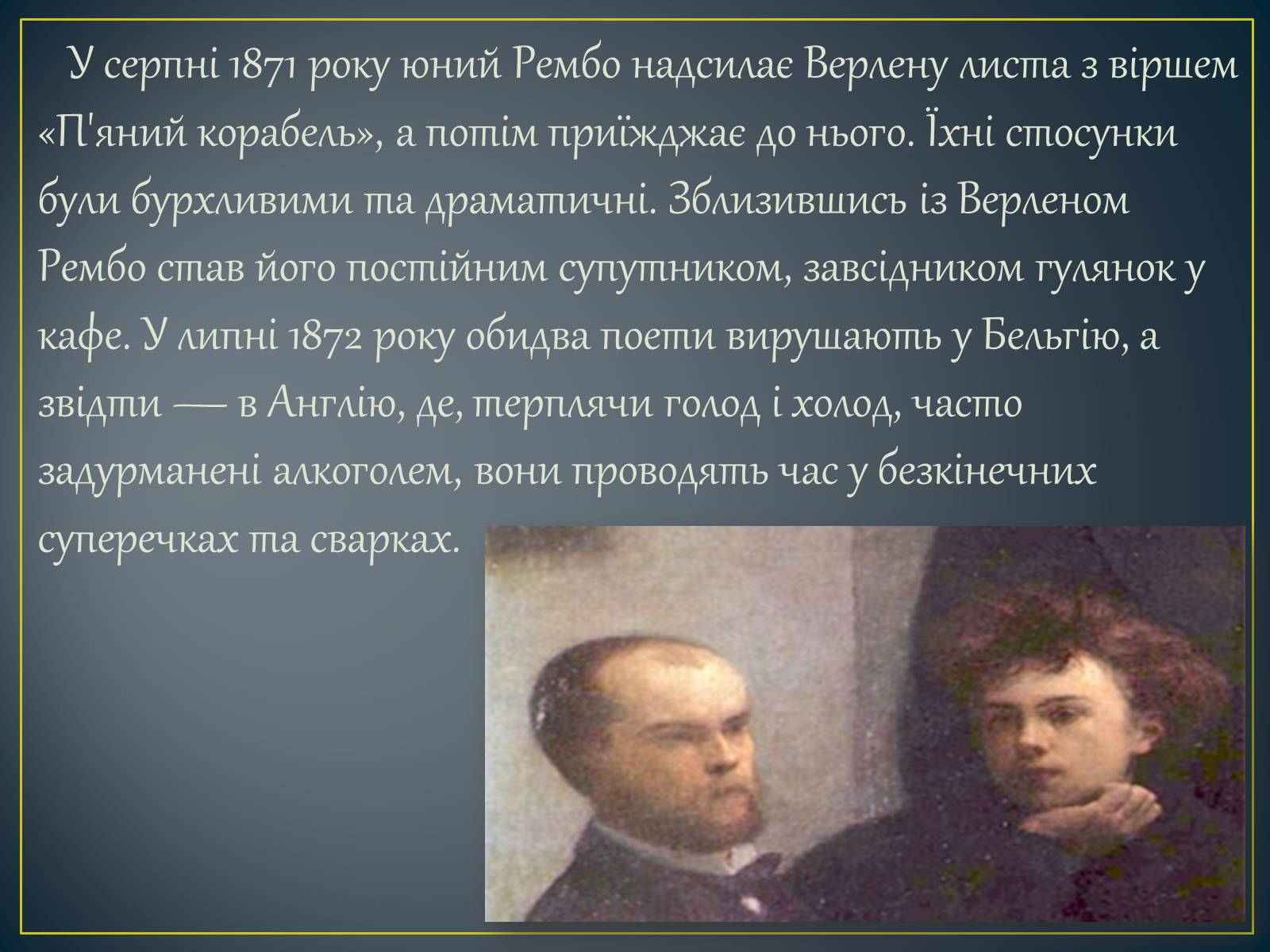 У серпні 1871 року юний Рембо надсилає Верлену листа з віршем «П'яний корабель», а потім приїжджає до нього. Їхні стосунки були бурхливими та драматичні. Зблизившись із Верленом Рембо став його постійним супутником, завсідником гулянок у кафе. У липні 1872 року обидва поети вирушають у Бельгію, а звідти — в Англію, де, терплячи голод і холод, часто задурманені алкоголем, вони проводять час у безкінечних суперечках та сварках.